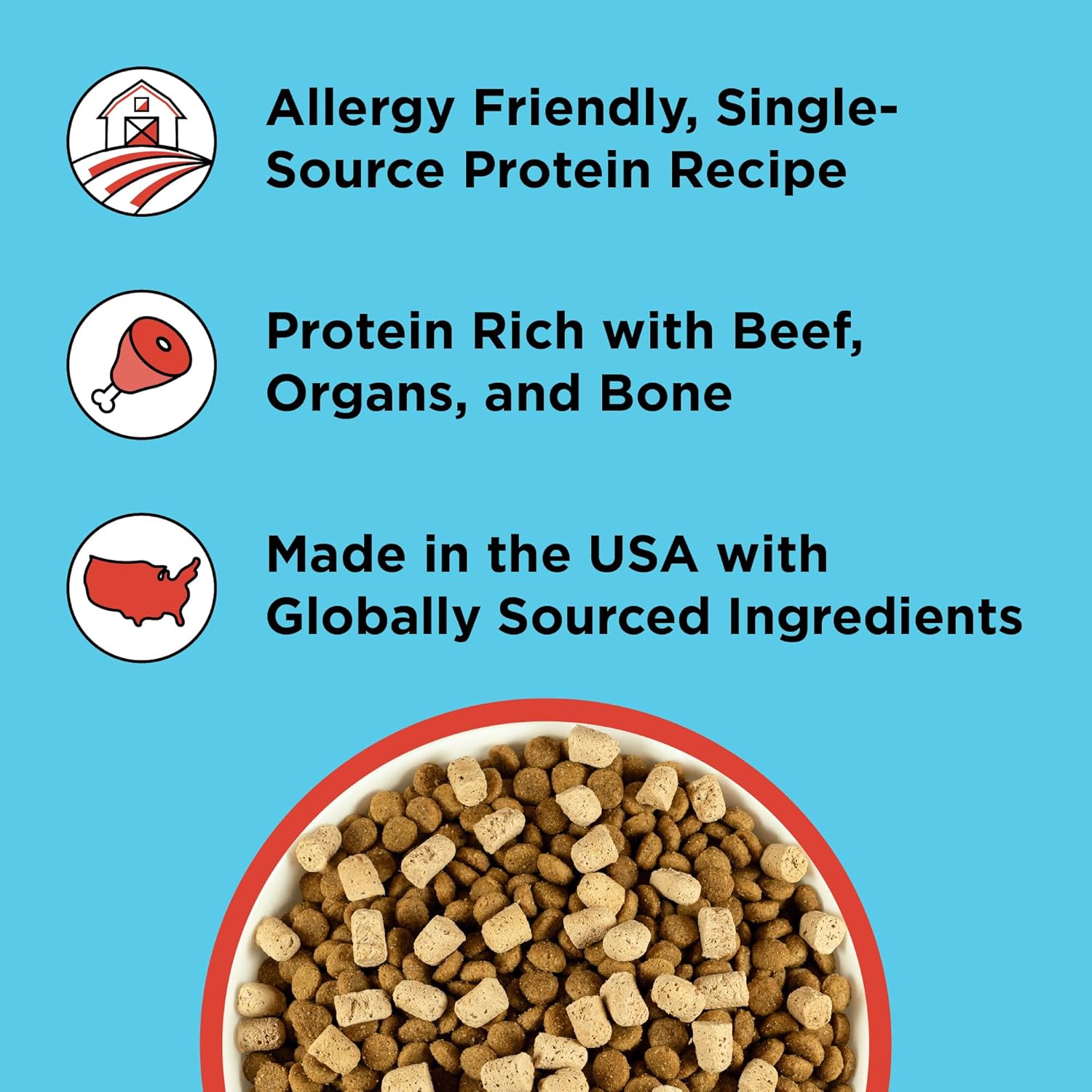 Allergy Friendly, Single-Source Protein Recipe

Protein Rich with Beef, Organs, and Bone

Made in the USA with Globally Sourced Ingredients